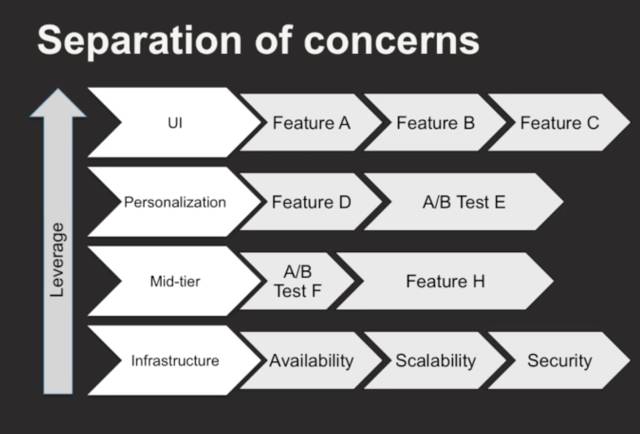 Separation of concerns

Leverage

UI
Feature A
Feature B
Feature C

Personalization
Feature D
A/B Test E

Mid-tier
A/B Test F
Feature H

Infrastructure
Availability
Scalability
Security